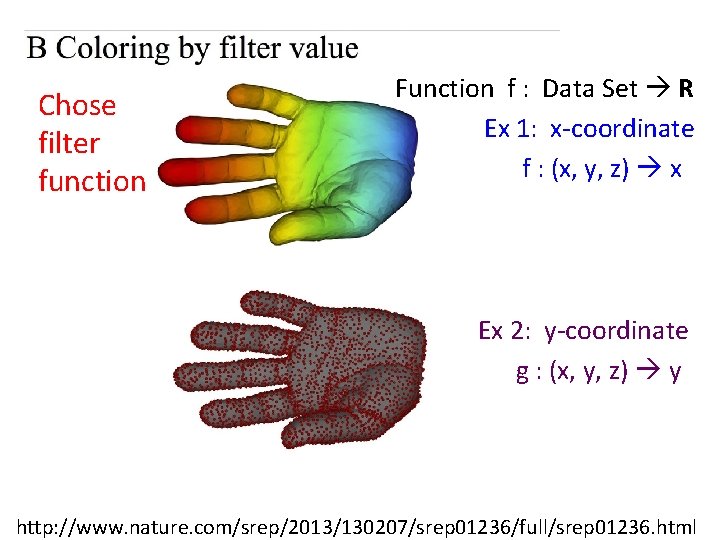 B Coloring by filter value

Chose filter function

Function f : Data Set → **R**

Ex 1: x-coordinate

f : (x, y, z) → x

Ex 2: y-coordinate

g : (x, y, z) → y

http://www.nature.com/srep/2013/130207/srep01236/full/srep01236.html